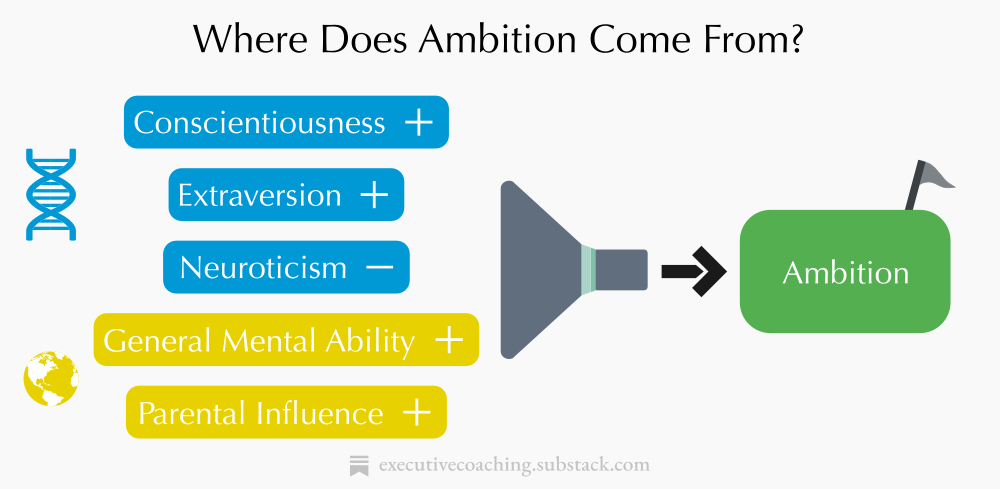 Where Does Ambition Come From?

Conscientiousness +

Extraversion +

Neuroticism −

General Mental Ability +

Parental Influence +

Ambition

executivecoaching.substack.com